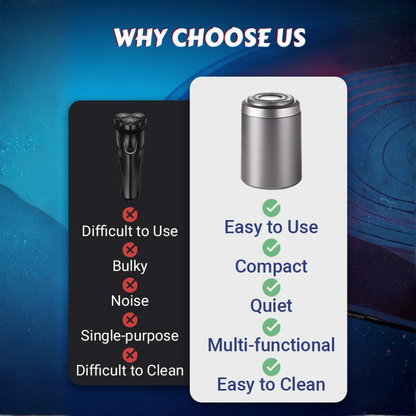 WHY CHOOSE US

Difficult to Use
Bulky
Noise
Single-purpose
Difficult to Clean

Easy to Use
Compact
Quiet
Multi-functional
Easy to Clean